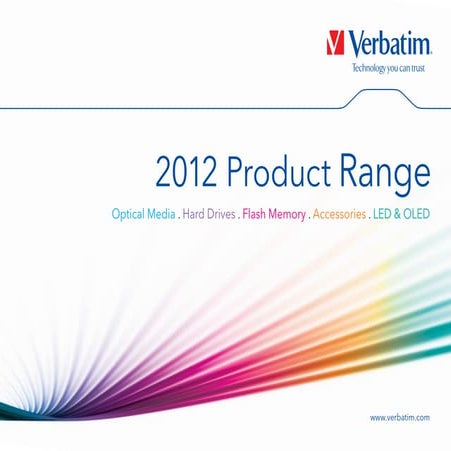 Verbatim.
Technology you can trust

2012 Product Range

Optical Media . Hard Drives . Flash Memory . Accessories . LED & OLED

www.verbatim.com